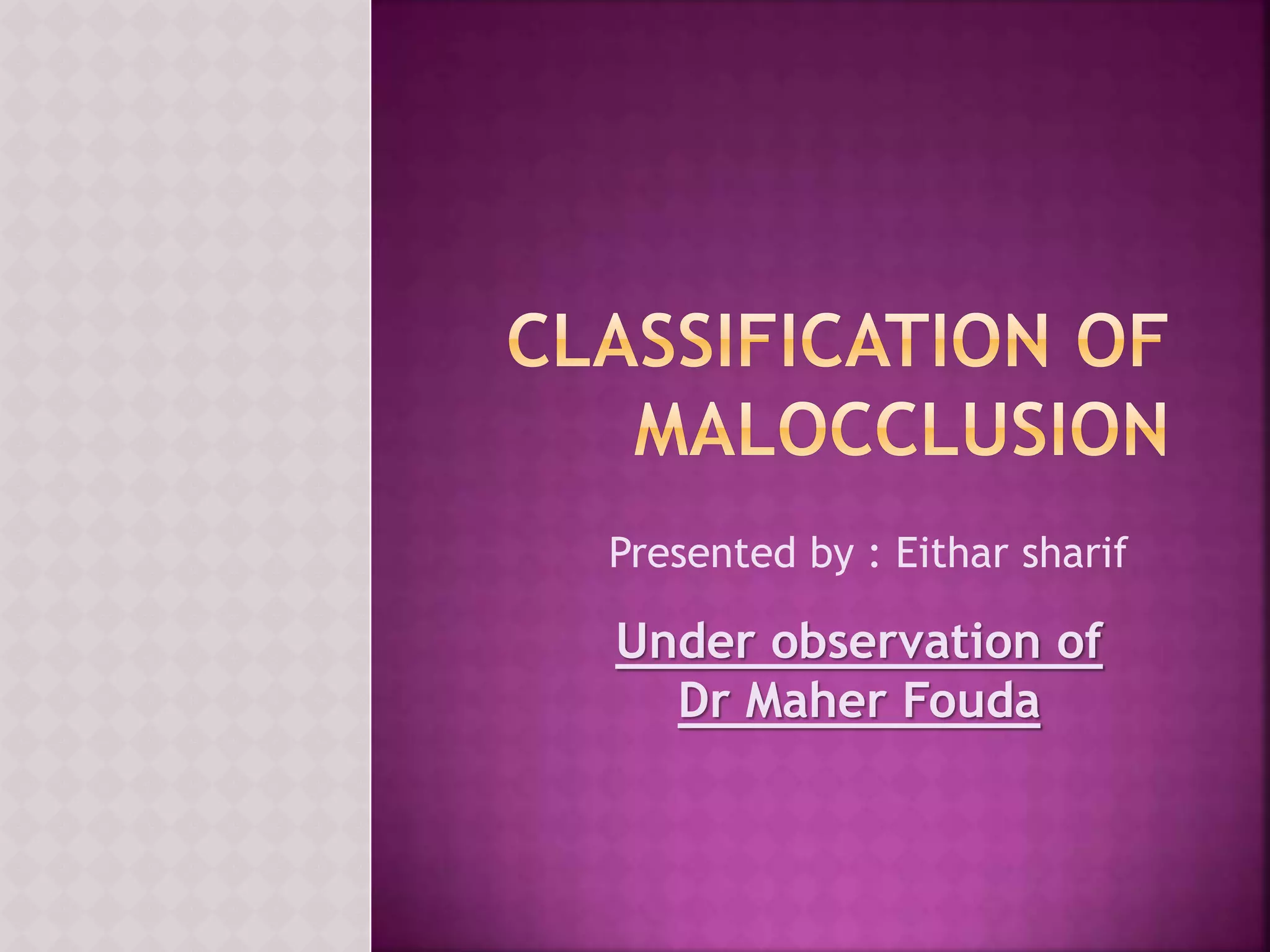 CLASSIFICATION OF MALOCCLUSION

Presented by : Eithar sharif

Under observation of Dr Maher Fouda